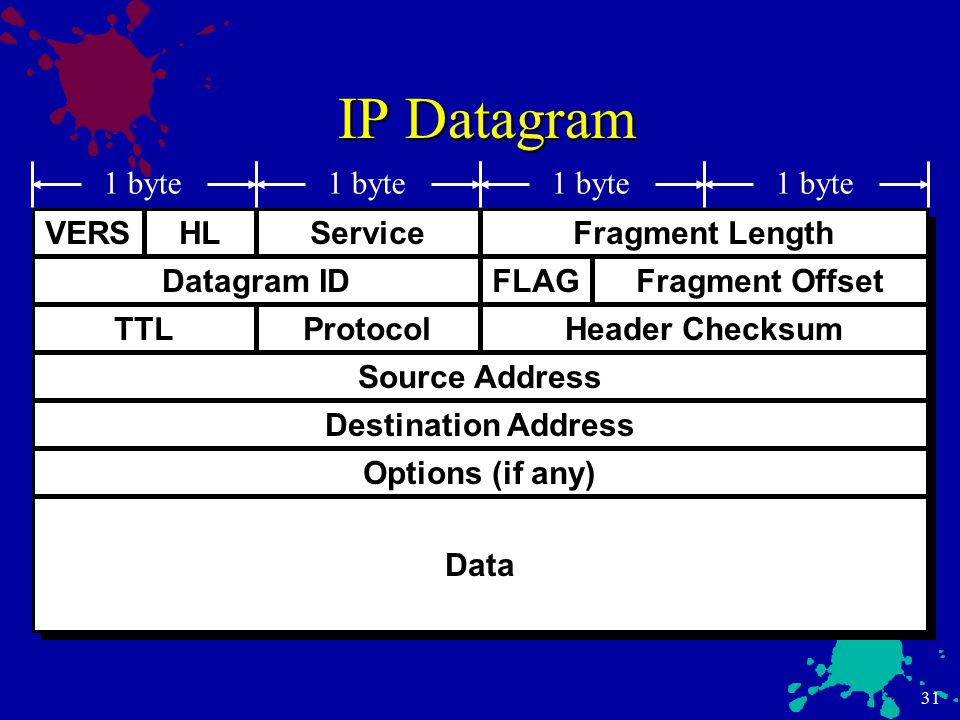 IP Datagram

1 byte 1 byte 1 byte 1 byte

VERS HL Service Fragment Length

Datagram ID FLAG Fragment Offset

TTL Protocol Header Checksum

Source Address

Destination Address

Options (if any)

Data

31